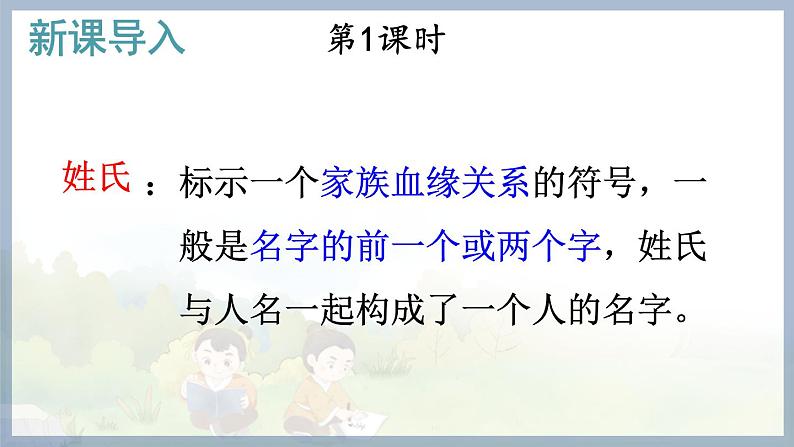 新课导入

第1课时

姓氏：标示一个家族血缘关系的符号，一般是名字的前一个或两个字，姓氏与人名一起构成了一个人的名字。